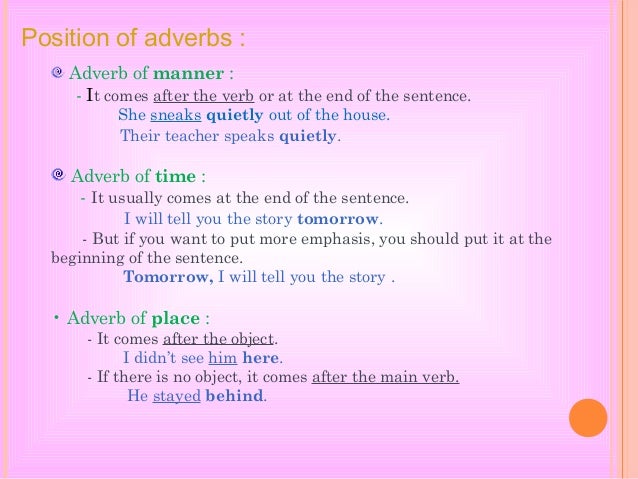 Position of adverbs :

Adverb of manner :
- It comes after the verb or at the end of the sentence.
She sneaks quietly out of the house.
Their teacher speaks quietly.

Adverb of time :
- It usually comes at the end of the sentence.
I will tell you the story tomorrow.
- But if you want to put more emphasis, you should put it at the beginning of the sentence.
Tomorrow, I will tell you the story .

• Adverb of place :
- It comes after the object.
I didn't see him here.
- If there is no object, it comes after the main verb.
He stayed behind.